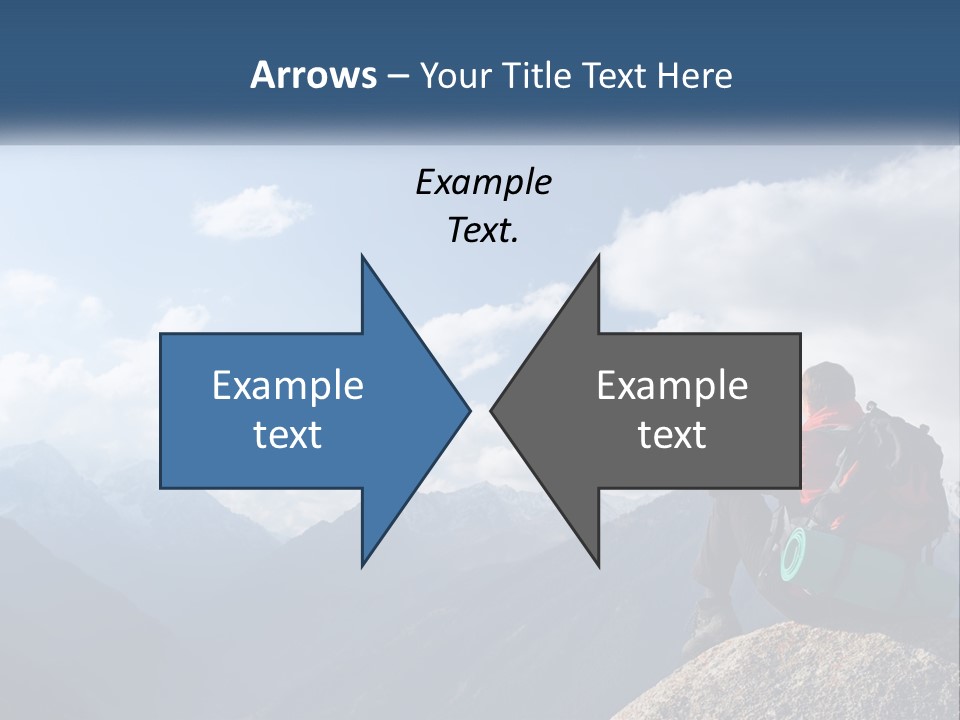 Arrows – Your Title Text Here

Example Text.

Example text

Example text